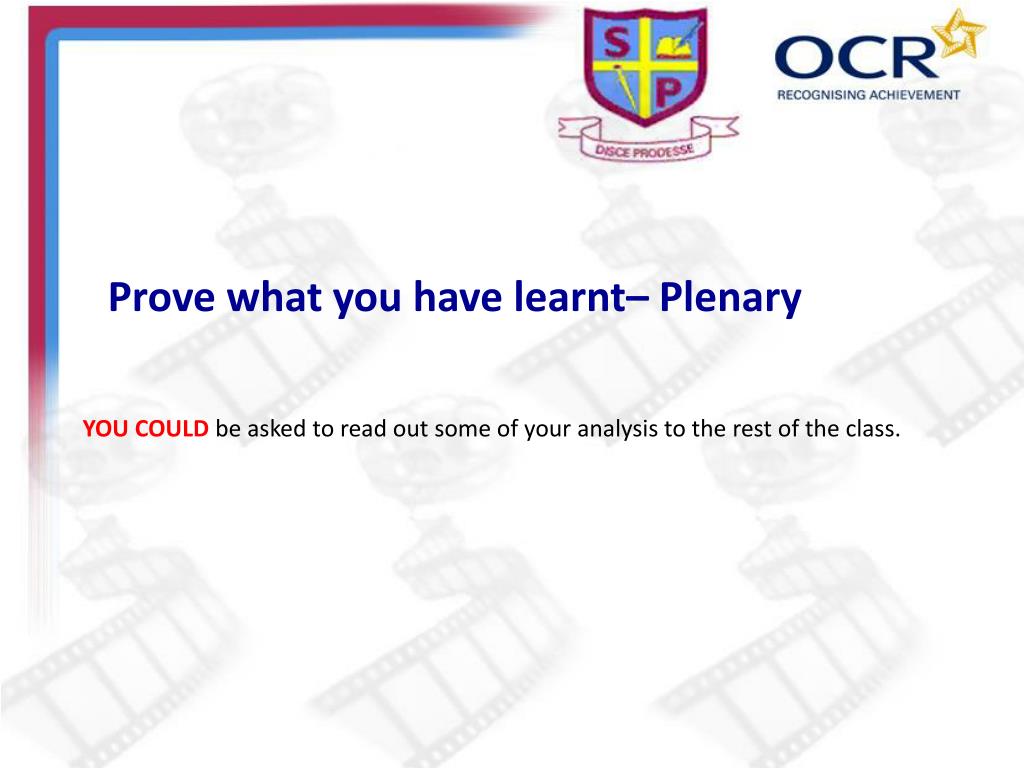 S P
DISCE PRODESSE

OCR
RECOGNISING ACHIEVEMENT

Prove what you have learnt– Plenary

YOU COULD be asked to read out some of your analysis to the rest of the class.